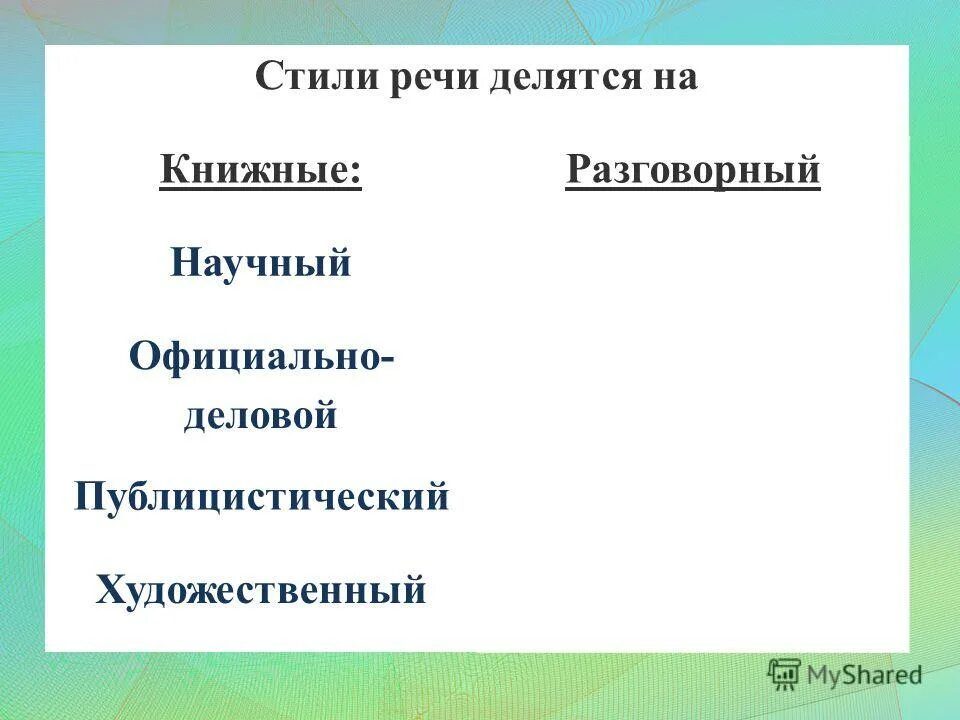 Стили речи делятся на

Книжные:

Научный

Официально-деловой

Публицистический

Художественный

Разговорный

MyShared